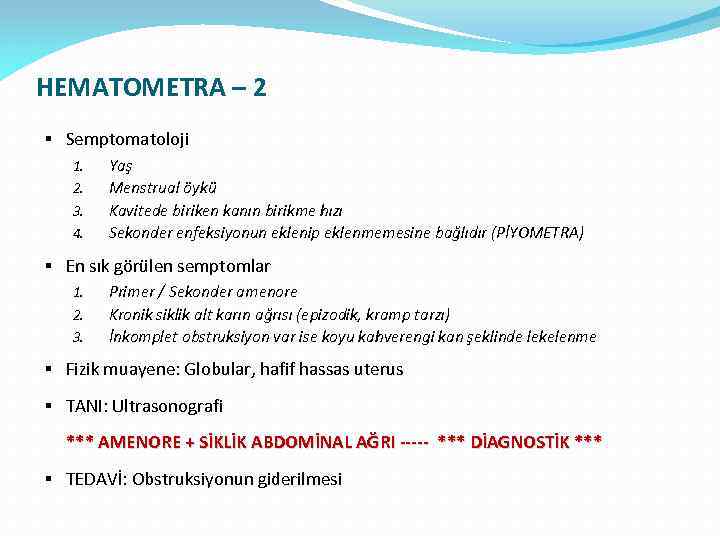 HEMATOMETRA – 2

▪ Semptomatoloji

1. Yaş
2. Menstrual öykü
3. Kavitede biriken kanın birikme hızı
4. Sekonder enfeksiyonun eklenip eklenmemesine bağlıdır (PİYOMETRA)

▪ En sık görülen semptomlar

1. Primer / Sekonder amenore
2. Kronik siklik alt karın ağrısı (epizodik, kramp tarzı)
3. İnkomplet obstruksiyon var ise koyu kahverengi kan şeklinde lekelenme

▪ Fizik muayene: Globular, hafif hassas uterus

▪ TANI: Ultrasonografi

*** AMENORE + SİKLİK ABDOMİNAL AĞRI ----- *** DİAGNOSTİK ***

▪ TEDAVİ: Obstruksiyonun giderilmesi